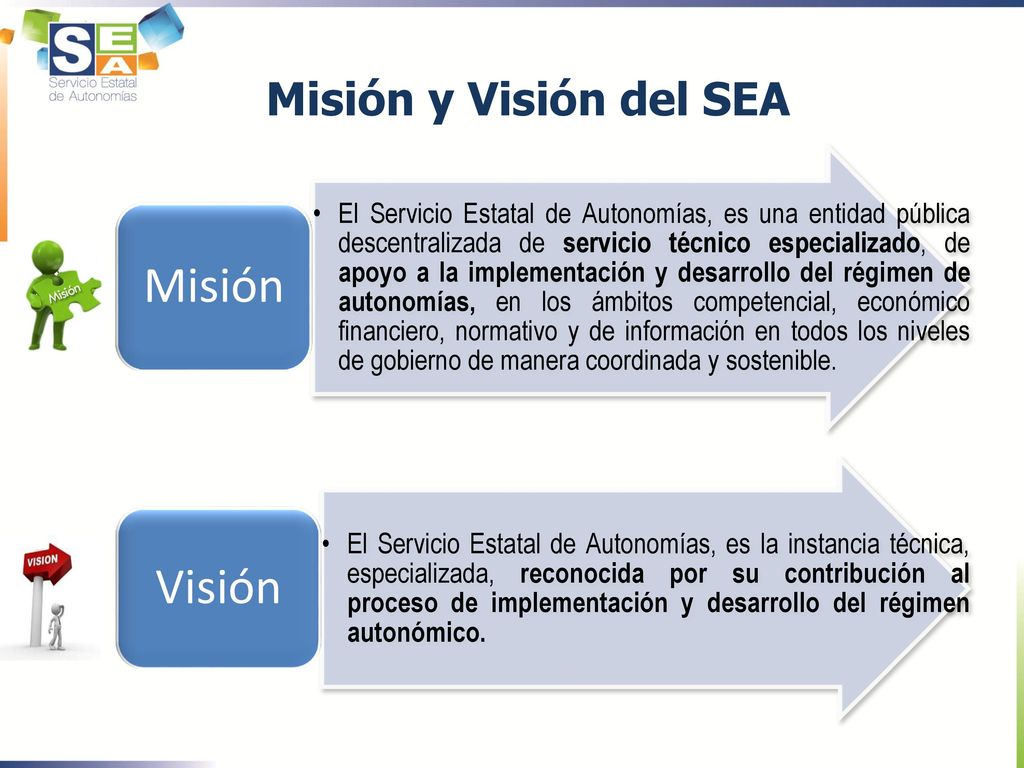 SEA
Servicio Estatal de Autonomías

Misión y Visión del SEA

Misión

Misión

• El Servicio Estatal de Autonomías, es una entidad pública descentralizada de servicio técnico especializado, de apoyo a la implementación y desarrollo del régimen de autonomías, en los ámbitos competencial, económico financiero, normativo y de información en todos los niveles de gobierno de manera coordinada y sostenible.

VISION

Visión

• El Servicio Estatal de Autonomías, es la instancia técnica, especializada, reconocida por su contribución al proceso de implementación y desarrollo del régimen autonómico.